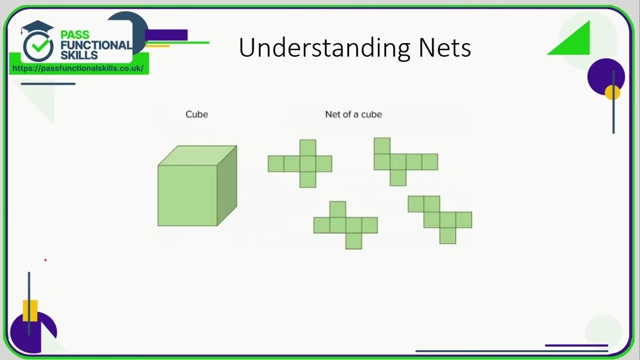 PASS FUNCTIONAL SKILLS
https://passfunctionalskills.co.uk/

Understanding Nets

Cube

Net of a cube